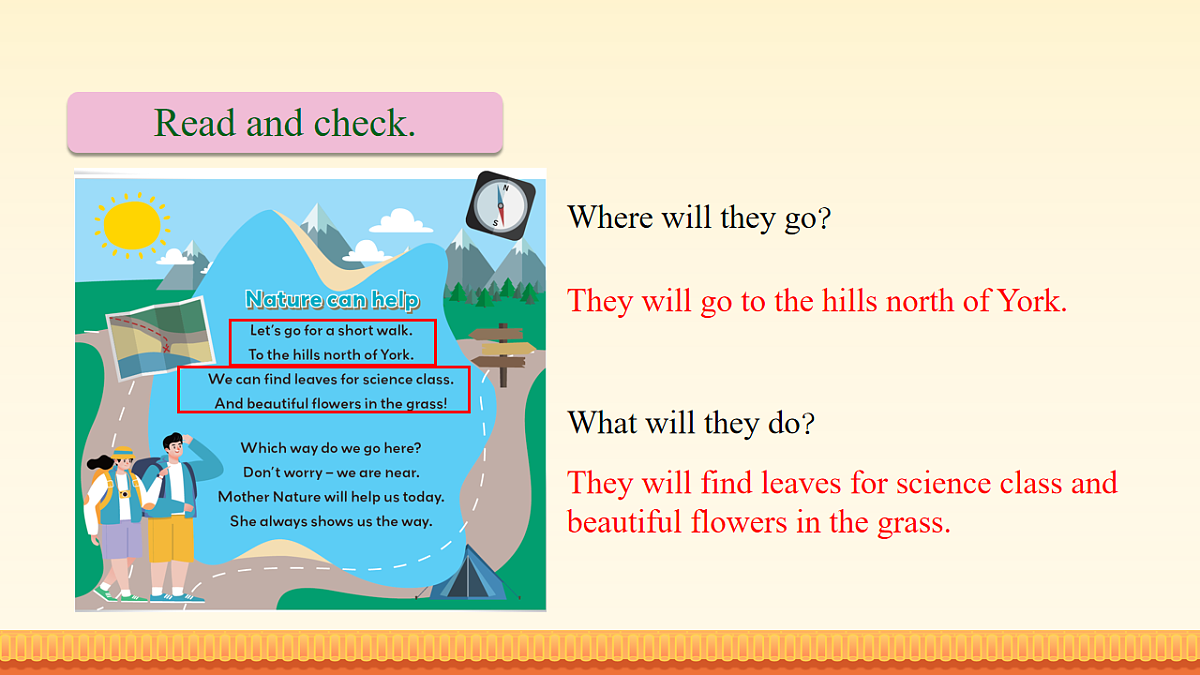 Read and check.

N
S

Nature can help

Let's go for a short walk.
To the hills north of York.
We can find leaves for science class.
And beautiful flowers in the grass!

Which way do we go here?
Don't worry – we are near.
Mother Nature will help us today.
She always shows us the way.

Where will they go?

They will go to the hills north of York.

What will they do?

They will find leaves for science class and beautiful flowers in the grass.